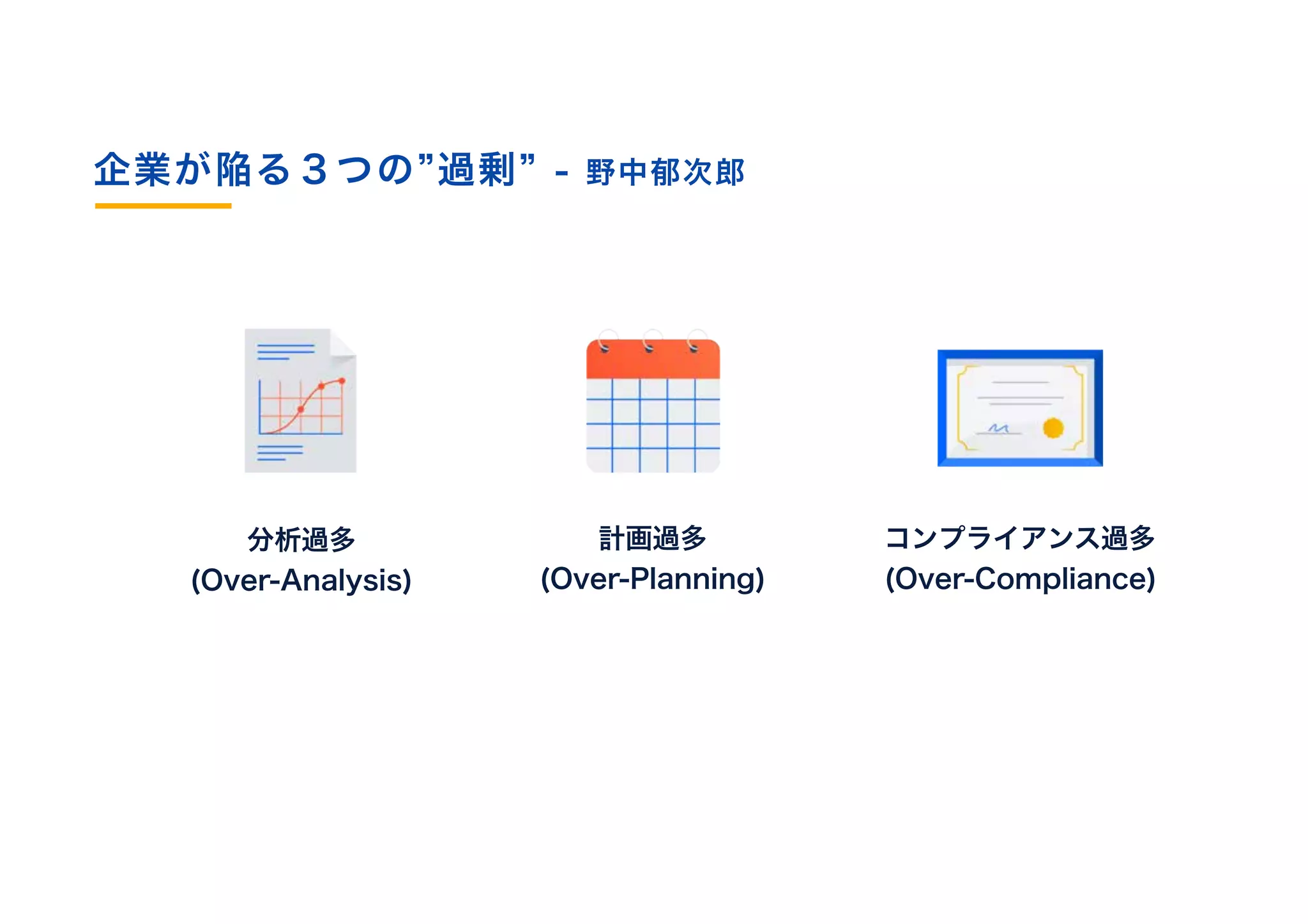 企業が陥る３つの”過剰” - 野中郁次郎

分析過多
(Over-Analysis)

計画過多
(Over-Planning)

コンプライアンス過多
(Over-Compliance)